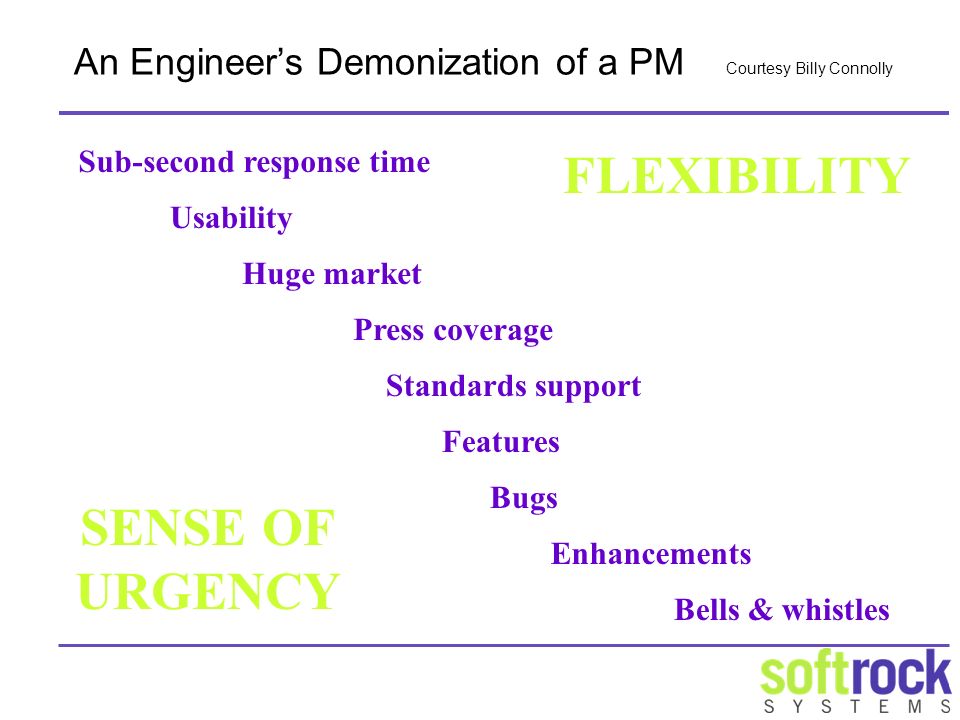 An Engineer's Demonization of a PM Courtesy Billy Connolly

Sub-second response time

FLEXIBILITY

Usability

Huge market

Press coverage

Standards support

Features

Bugs

SENSE OF URGENCY

Enhancements

Bells & whistles

softrock
SYSTEMS